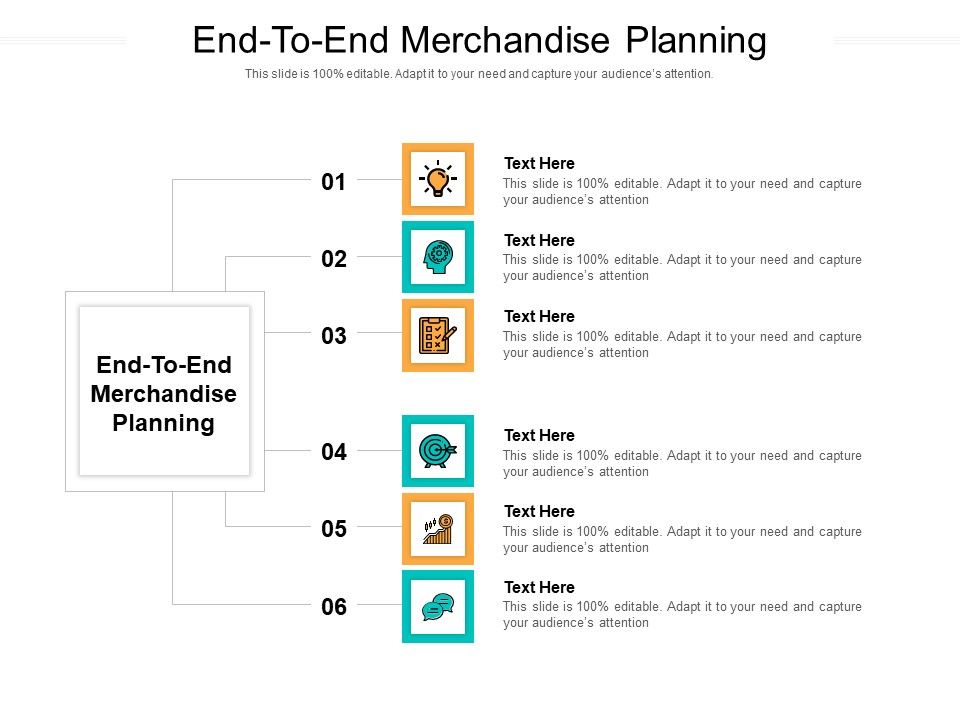 End-To-End Merchandise Planning

This slide is 100% editable. Adapt it to your need and capture your audience's attention.

End-To-End Merchandise Planning

01

Text Here
This slide is 100% editable. Adapt it to your need and capture your audience's attention

02

Text Here
This slide is 100% editable. Adapt it to your need and capture your audience's attention

03

Text Here
This slide is 100% editable. Adapt it to your need and capture your audience's attention

04

Text Here
This slide is 100% editable. Adapt it to your need and capture your audience's attention

05

Text Here
This slide is 100% editable. Adapt it to your need and capture your audience's attention

06

Text Here
This slide is 100% editable. Adapt it to your need and capture your audience's attention